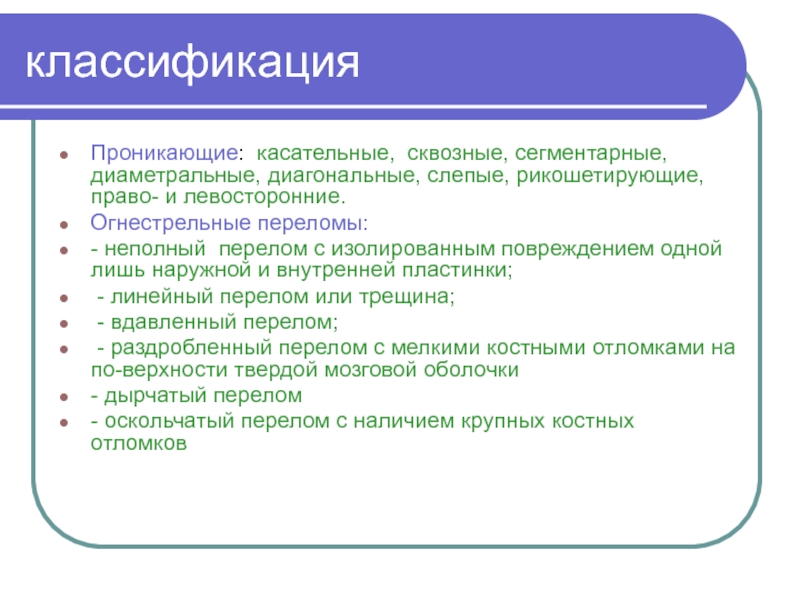 классификация

- Проникающие: касательные, сквозные, сегментарные, диаметральные, диагональные, слепые, рикошетирующие, право- и левосторонние.
- Огнестрельные переломы:
- - неполный перелом с изолированным повреждением одной лишь наружной и внутренней пластинки;
- - линейный перелом или трещина;
- - вдавленный перелом;
- - раздробленный перелом с мелкими костными отломками на по-верхности твердой мозговой оболочки
- - дырчатый перелом
- - оскольчатый перелом с наличием крупных костных отломков